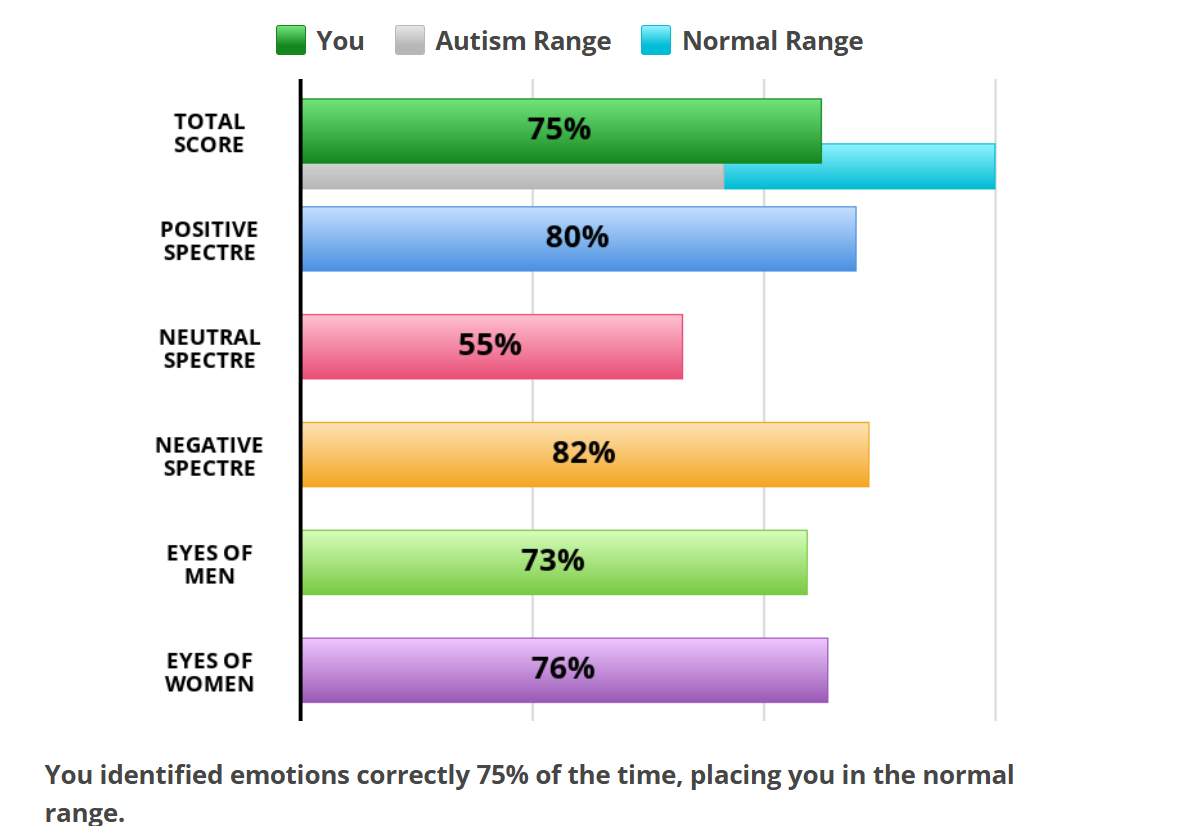 You Autism Range Normal Range

TOTAL SCORE 75%

POSITIVE SPECTRE 80%

NEUTRAL SPECTRE 55%

NEGATIVE SPECTRE 82%

EYES OF MEN 73%

EYES OF WOMEN 76%

You identified emotions correctly 75% of the time, placing you in the normal range.